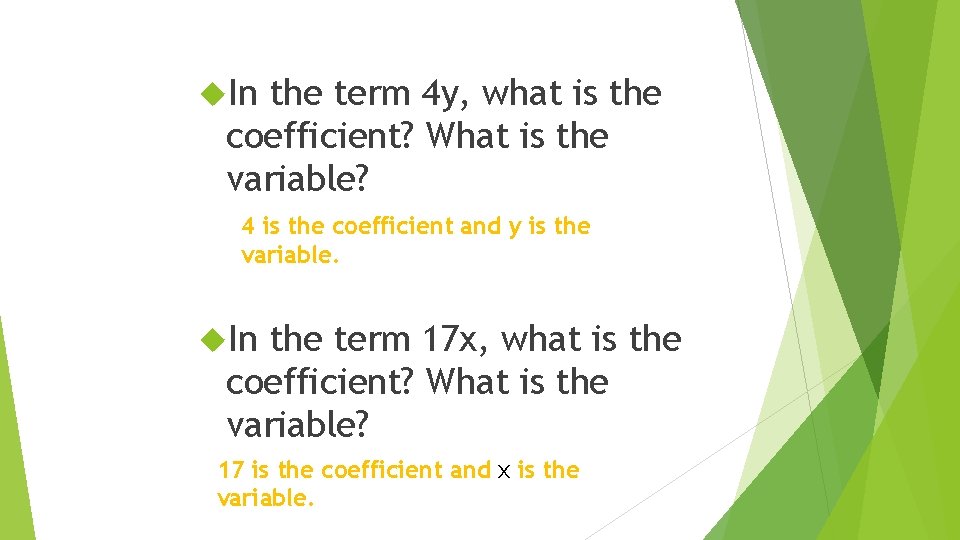 In the term 4y, what is the coefficient? What is the variable?

4 is the coefficient and y is the variable.

In the term 17x, what is the coefficient? What is the variable?

17 is the coefficient and x is the variable.